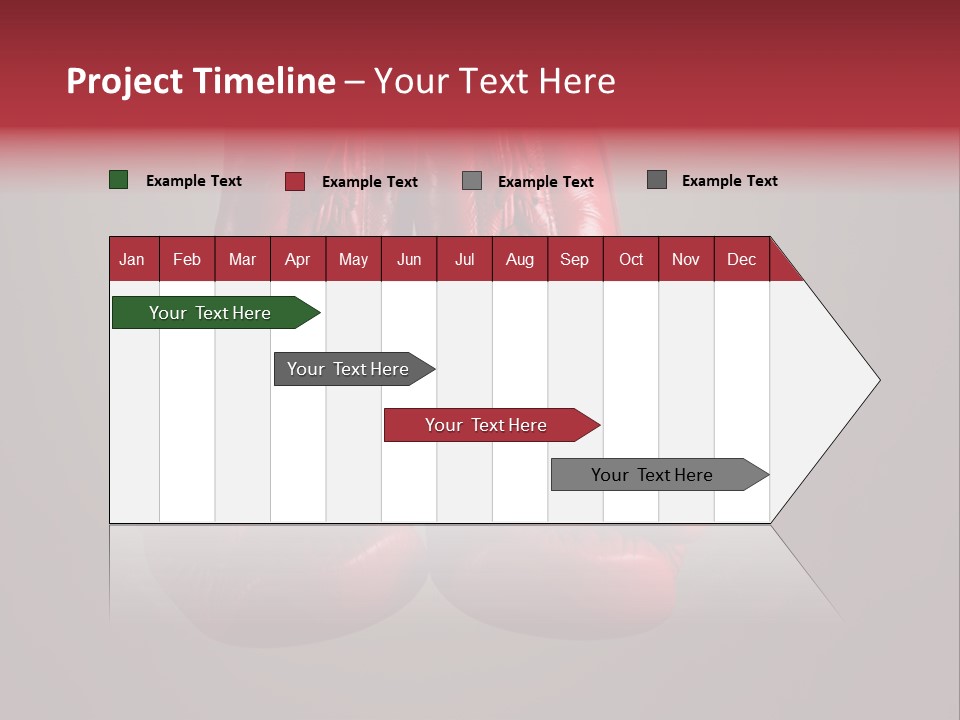 Project Timeline – Your Text Here

Example Text Example Text Example Text Example Text

| Jan | Feb | Mar | Apr | May | Jun | Jul | Aug | Sep | Oct | Nov | Dec |
|---|---|---|---|---|---|---|---|---|---|---|---|

Your Text Here

Your Text Here

Your Text Here

Your Text Here